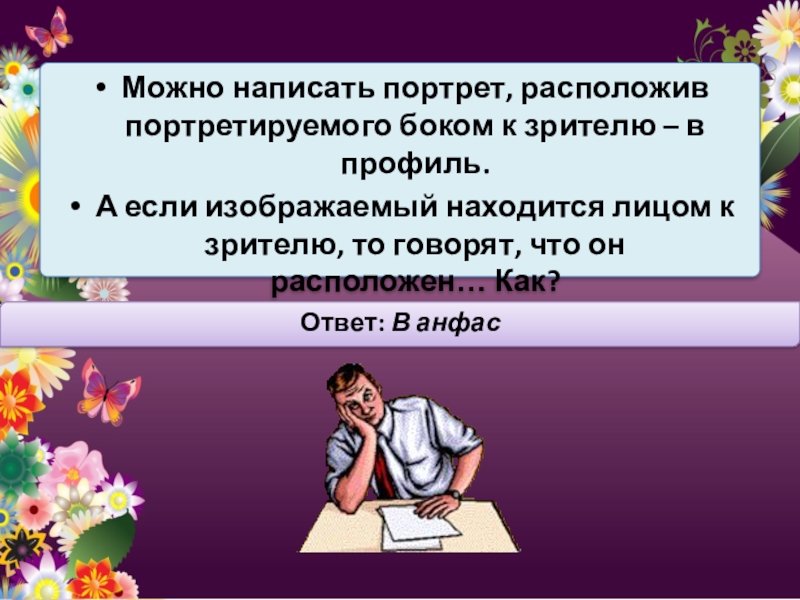 • Можно написать портрет, расположив портретируемого боком к зрителю – в профиль.

• А если изображаемый находится лицом к зрителю, то говорят, что он расположен… Как?

Ответ: В анфас